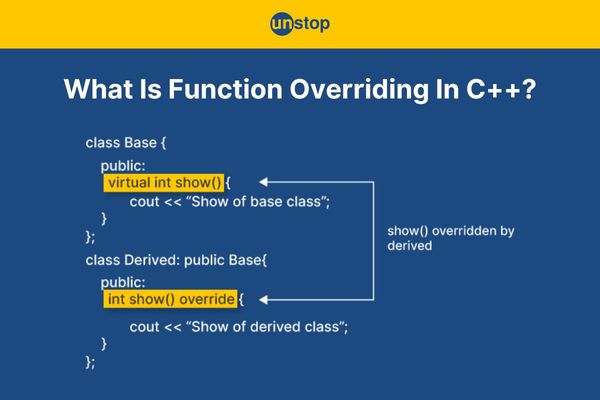 unstop

What Is Function Overriding In C++?

class Base {
public:
virtual int show() {
cout << “Show of base class”;
}
};
class Derived: public Base{
public:
int show() override {

cout << “Show of derived class”;
}
};

show() overridden by derived